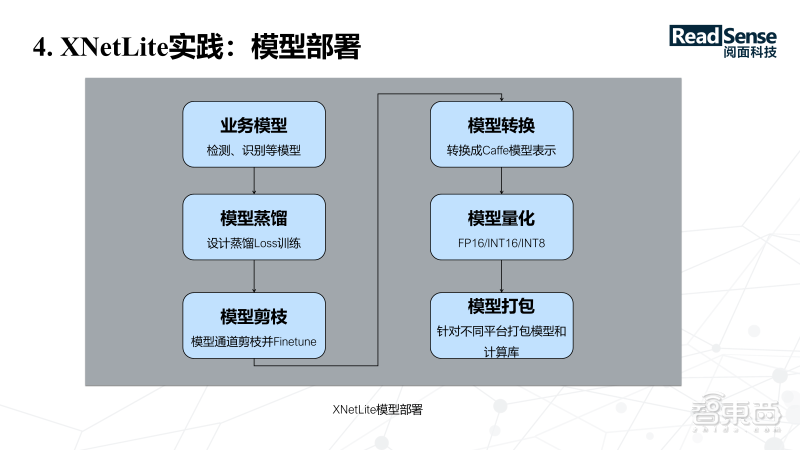 4. XNetLite实践：模型部署

ReadSense
阅面科技

业务模型
检测、识别等模型

模型蒸馏
设计蒸馏Loss训练

模型剪枝
模型通道剪枝并Finetune

模型转换
转换成Caffe模型表示

模型量化
FP16/INT16/INT8

模型打包
针对不同平台打包模型和计算库

XNetLite模型部署

智东西